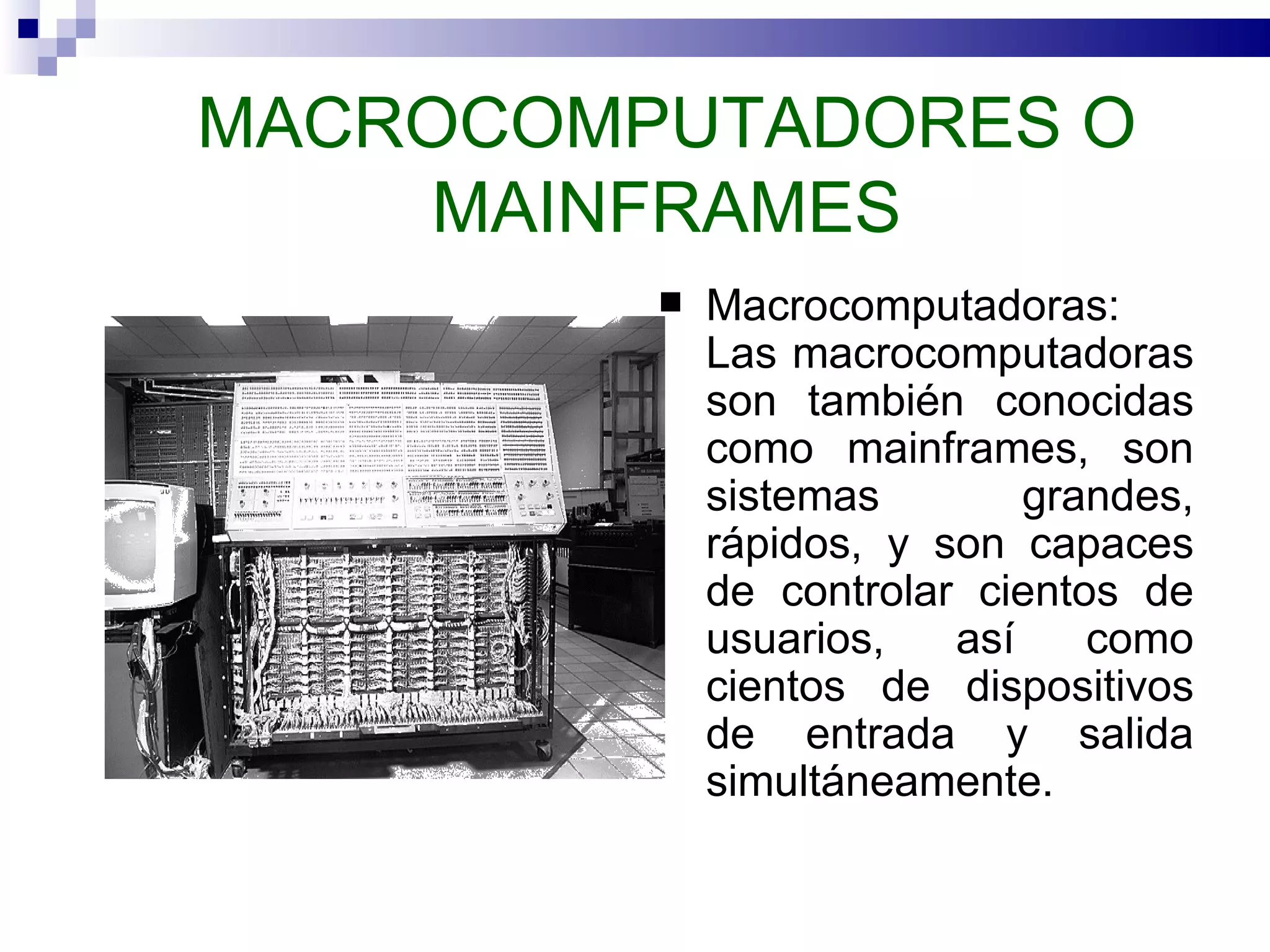 MACROCOMPUTADORES O MAINFRAMES

■ Macrocomputadoras: Las macrocomputadoras son también conocidas como mainframes, son sistemas grandes, rápidos, y son capaces de controlar cientos de usuarios, así como cientos de dispositivos de entrada y salida simultáneamente.